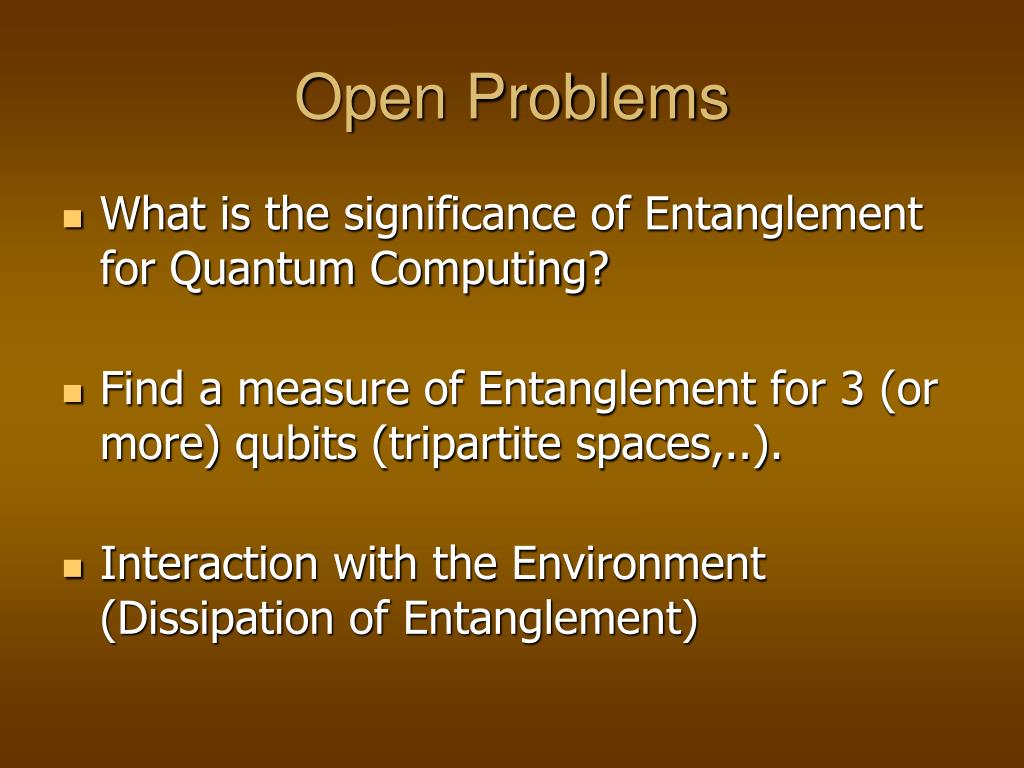 Open Problems

- What is the significance of Entanglement for Quantum Computing?

- Find a measure of Entanglement for 3 (or more) qubits (tripartite spaces,..).

- Interaction with the Environment (Dissipation of Entanglement)